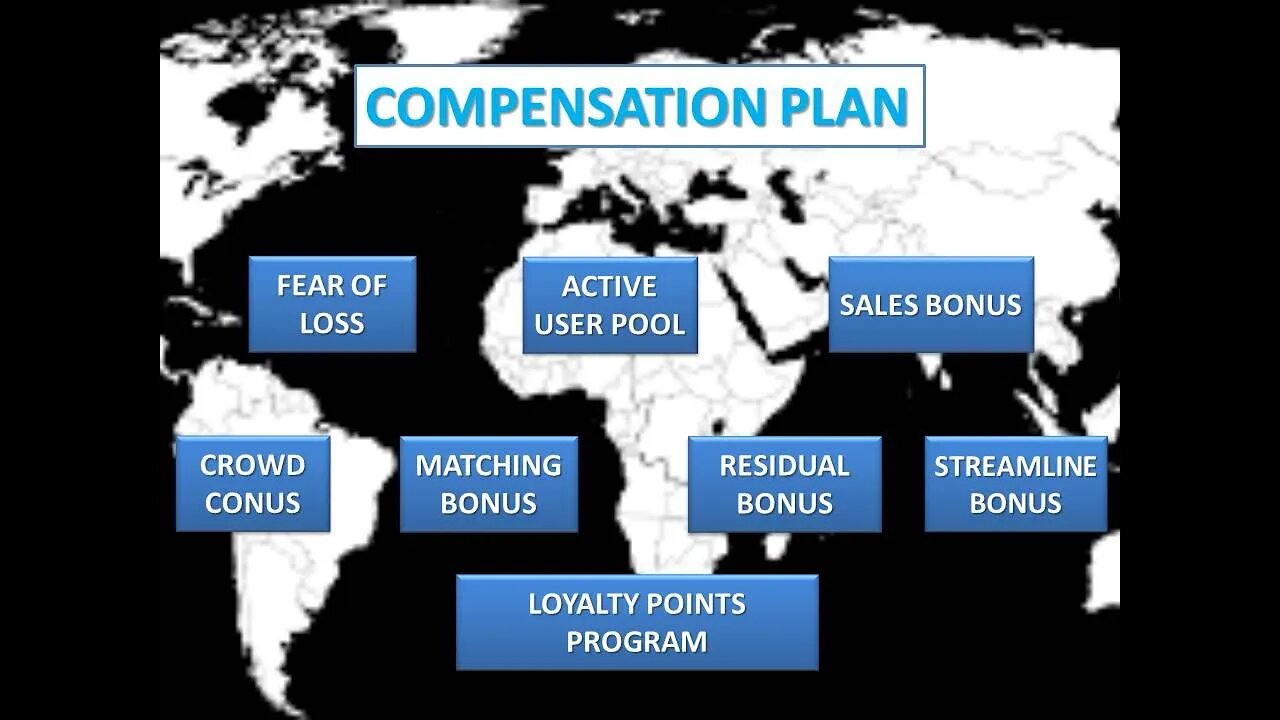 COMPENSATION PLAN

FEAR OF LOSS

ACTIVE USER POOL

SALES BONUS

CROWD CONUS

MATCHING BONUS

RESIDUAL BONUS

STREAMLINE BONUS

LOYALTY POINTS PROGRAM